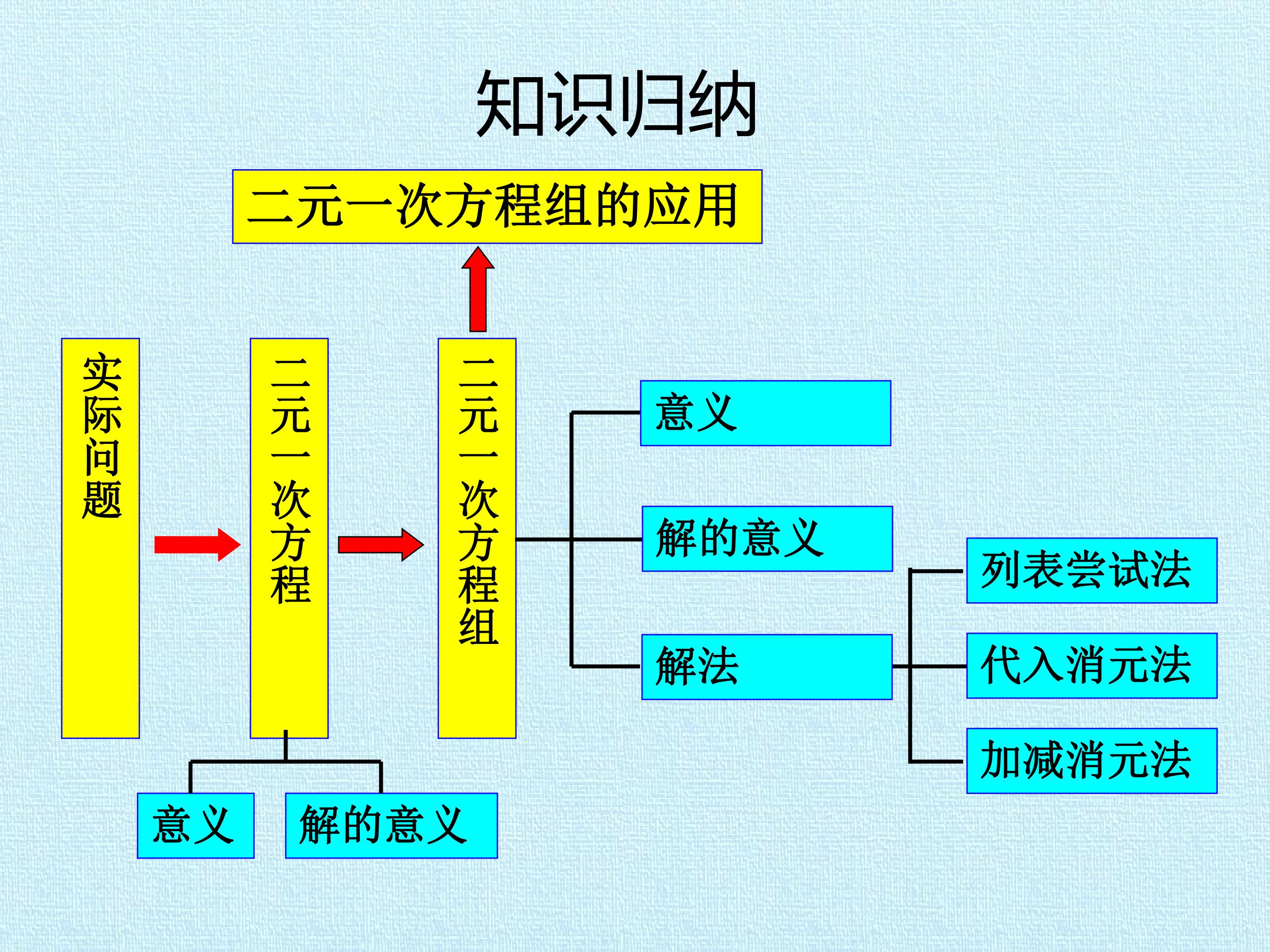 知识归纳

二元一次方程组的应用

实际问题

二元一次方程

二元一次方程组

意义

解的意义

解法

列表尝试法

代入消元法

加减消元法

意义

解的意义